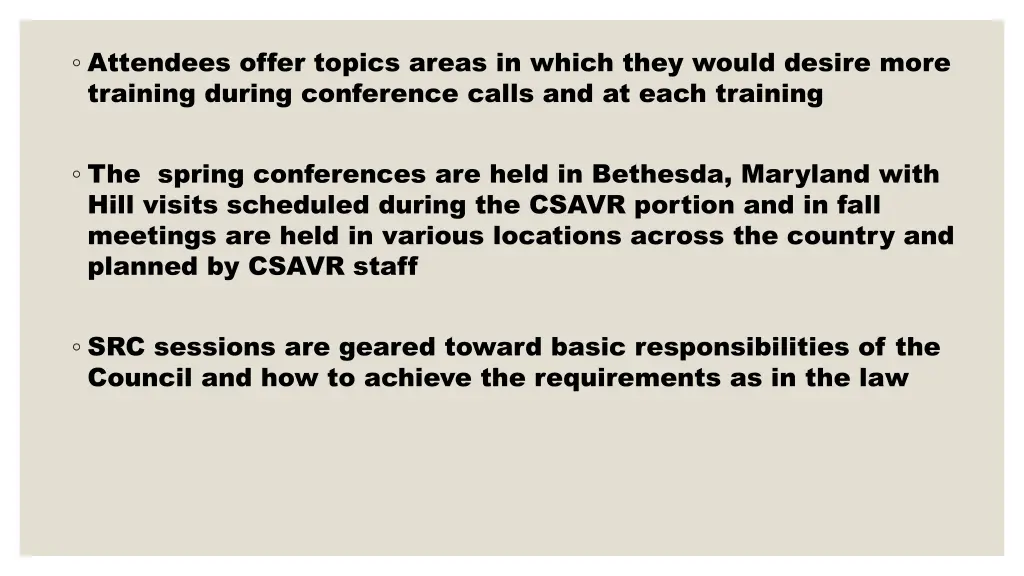 ◦ Attendees offer topics areas in which they would desire more training during conference calls and at each training

◦ The spring conferences are held in Bethesda, Maryland with Hill visits scheduled during the CSAVR portion and in fall meetings are held in various locations across the country and planned by CSAVR staff

◦ SRC sessions are geared toward basic responsibilities of the Council and how to achieve the requirements as in the law